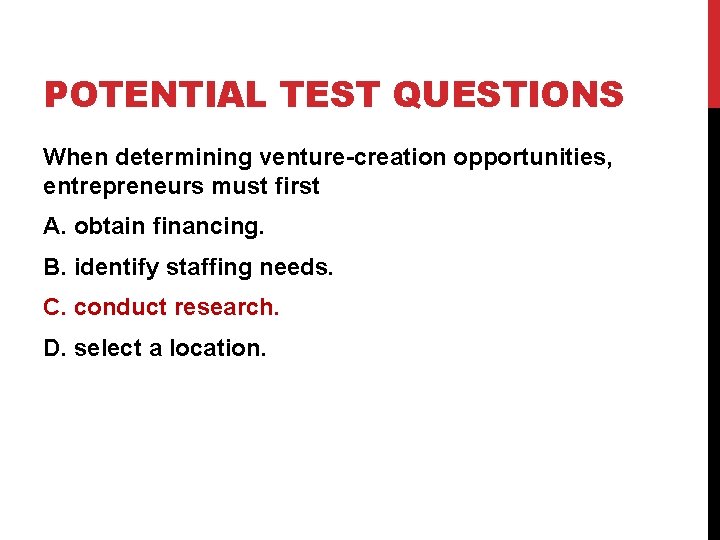 POTENTIAL TEST QUESTIONS

When determining venture-creation opportunities, entrepreneurs must first

A. obtain financing.

B. identify staffing needs.

C. conduct research.

D. select a location.